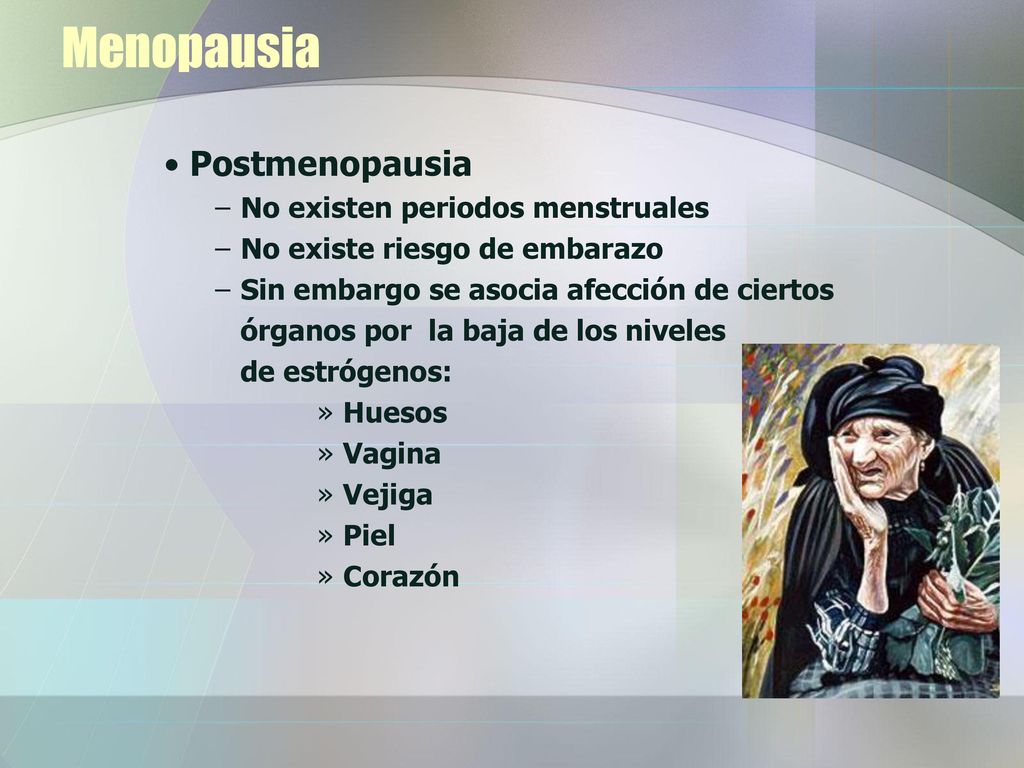 Menopausia

• Postmenopausia
– No existen periodos menstruales
– No existe riesgo de embarazo
– Sin embargo se asocia afección de ciertos órganos por la baja de los niveles de estrógenos:
» Huesos
» Vagina
» Vejiga
» Piel
» Corazón